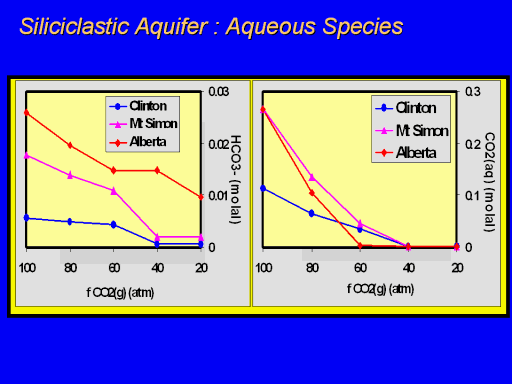 Siliciclastic Aquifer : Aqueous Species

Clinton
Mt Simon
Alberta

0.03
0.02
0.01
0

HCO3- (molal)

100
80
60
40
20

f CO2(g) (atm)

Clinton
Mt Simon
Alberta

0.3
0.2
0.1
0

CO2(aq) (molal)

100
80
60
40
20

f CO2(g) (atm)